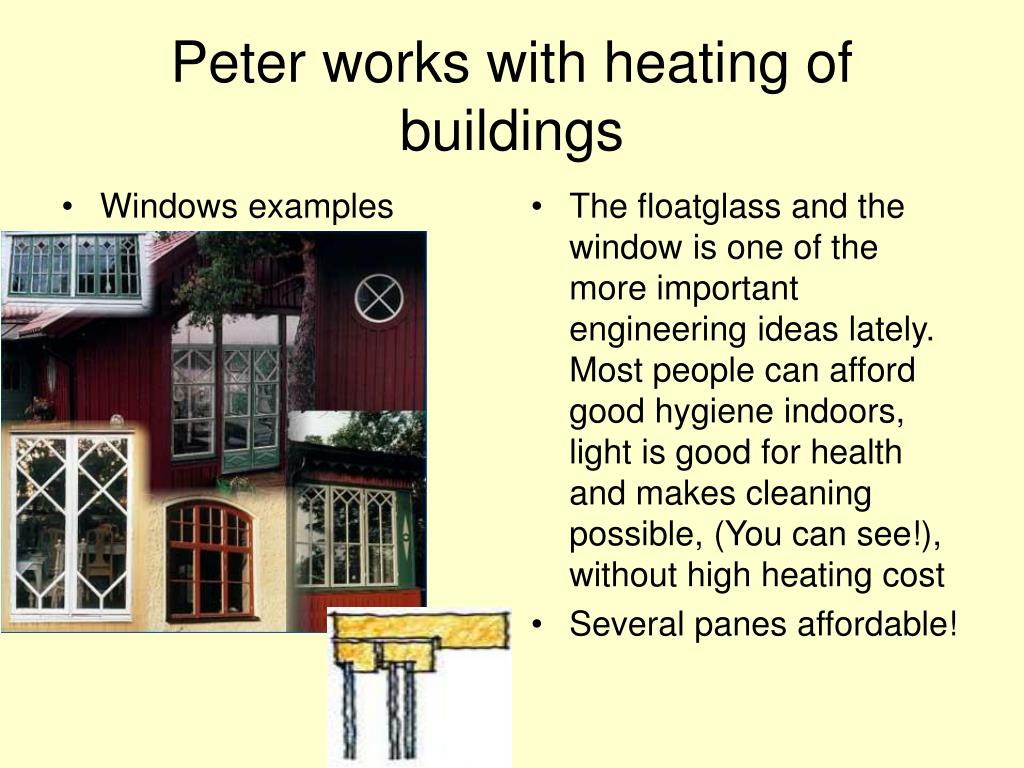 Peter works with heating of buildings

• Windows examples

• The floatglass and the window is one of the more important engineering ideas lately. Most people can afford good hygiene indoors, light is good for health and makes cleaning possible, (You can see!), without high heating cost
• Several panes affordable!